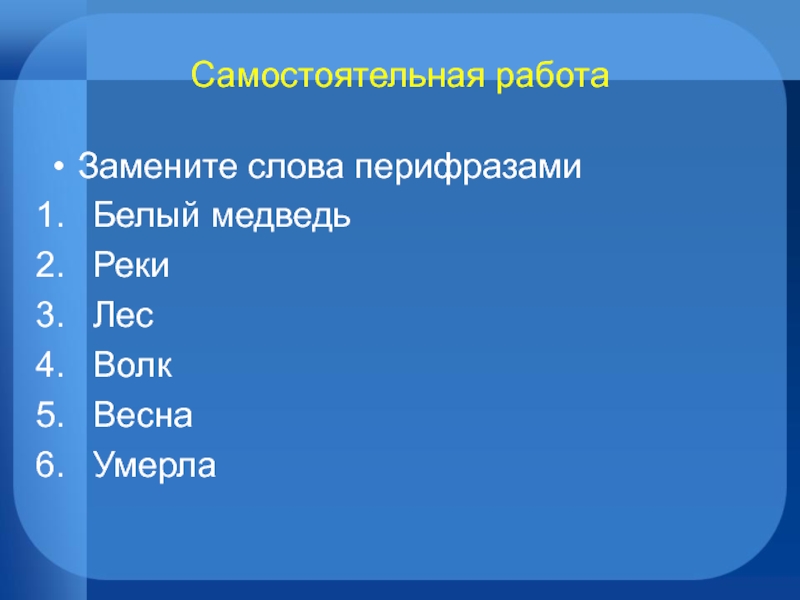 Самостоятельная работа

• Замените слова перифразами
1. Белый медведь
2. Реки
3. Лес
4. Волк
5. Весна
6. Умерла